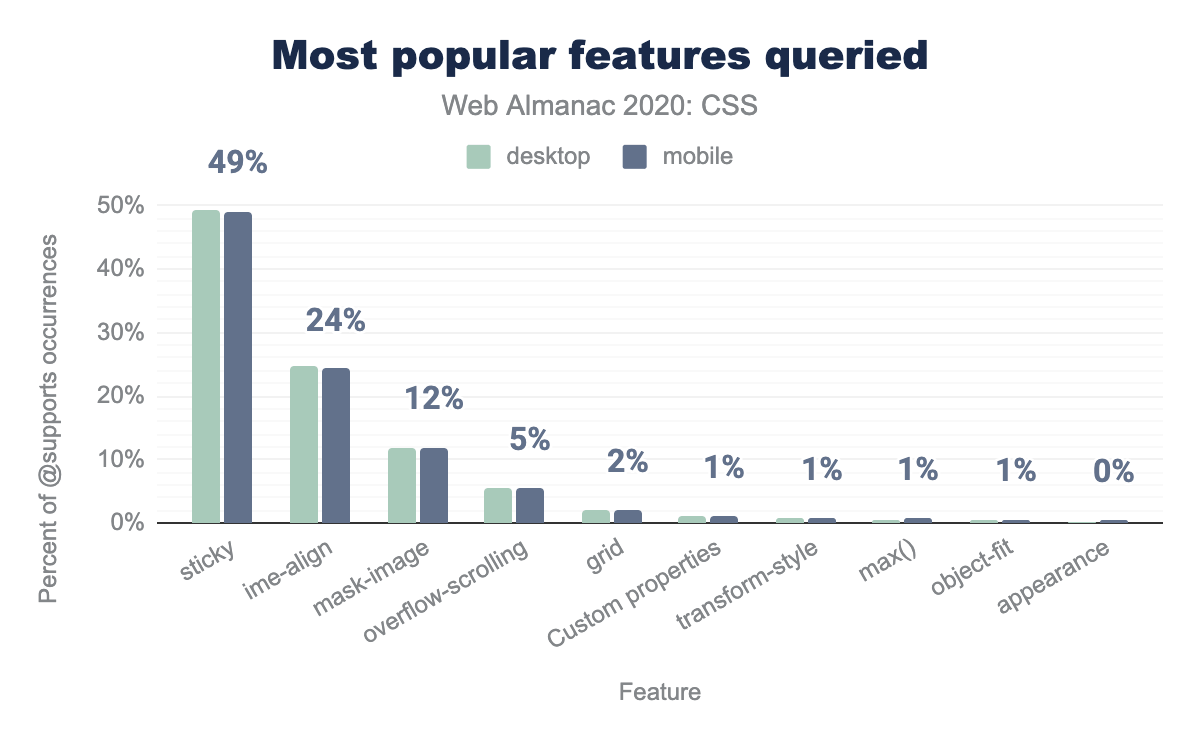 Most popular features queried
Web Almanac 2020: CSS

desktop mobile

Percent of @supports occurrences

50%
40%
30%
20%
10%
0%

49%
24%
12%
5%
2%
1%
1%
1%
1%
0%

sticky
ime-align
mask-image
overflow-scrolling
grid
Custom properties
transform-style
max()
object-fit
appearance

Feature